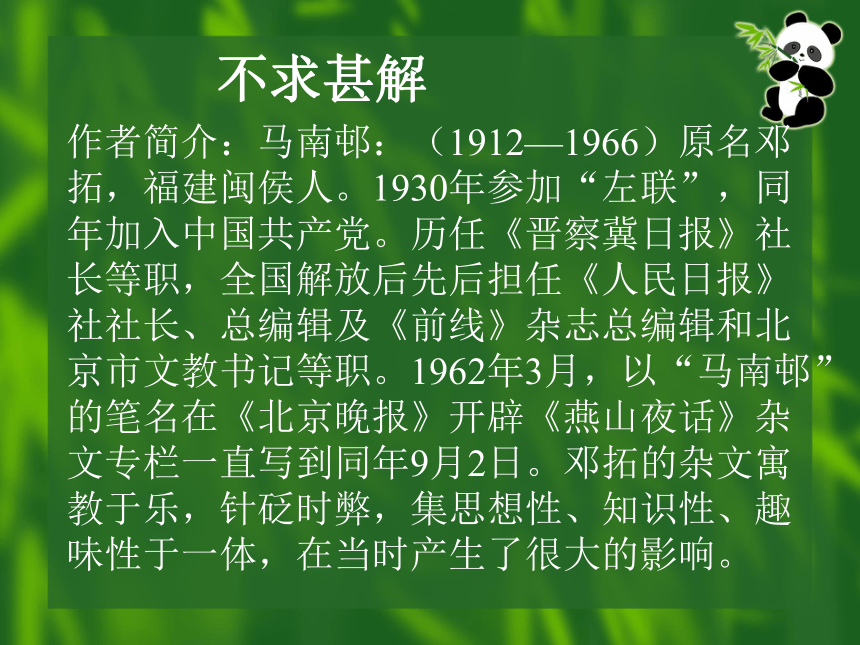 不求甚解

作者简介：马南邨：（1912—1966）原名邓拓，福建闽侯人。1930年参加“左联”，同年加入中国共产党。历任《晋察冀日报》社长等职，全国解放后先后担任《人民日报》社社长、总编辑及《前线》杂志总编辑和北京市文教书记等职。1962年3月，以“马南邨”的笔名在《北京晚报》开辟《燕山夜话》杂文专栏一直写到同年9月2日。邓拓的杂文寓教于乐，针砭时弊，集思想性、知识性、趣味性于一体，在当时产生了很大的影响。